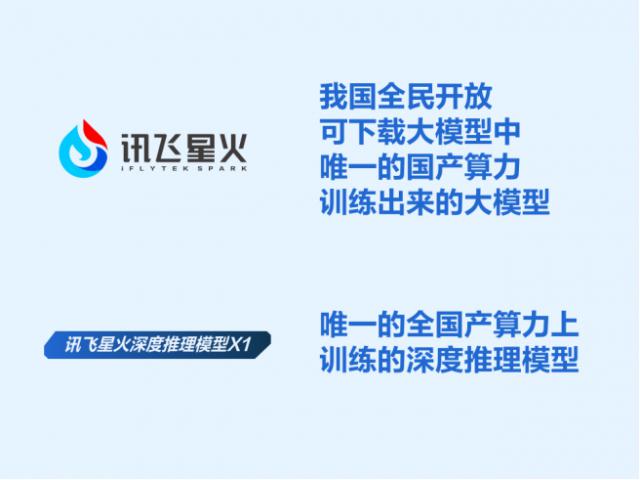 讯飞星火
IFLYTEK SPARK

我国全民开放
可下载大模型中
唯一的国产算力
训练出来的大模型

讯飞星火深度推理模型X1

唯一的全国产算力上
训练的深度推理模型